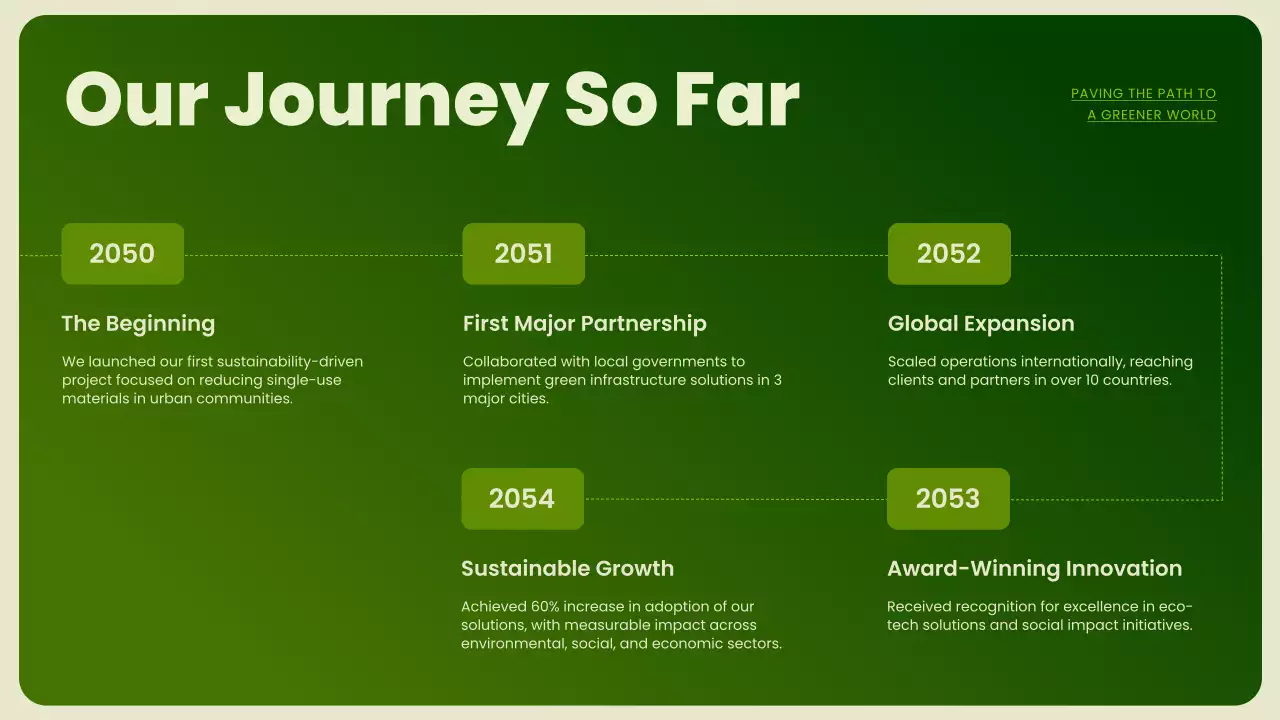 Our Journey So Far

PAVING THE PATH TO
A GREENER WORLD

2050

The Beginning

We launched our first sustainability-driven project focused on reducing single-use materials in urban communities.

2051

First Major Partnership

Collaborated with local governments to implement green infrastructure solutions in 3 major cities.

2052

Global Expansion

Scaled operations internationally, reaching clients and partners in over 10 countries.

2054

Sustainable Growth

Achieved 60% increase in adoption of our solutions, with measurable impact across environmental, social, and economic sectors.

2053

Award-Winning Innovation

Received recognition for excellence in eco-tech solutions and social impact initiatives.